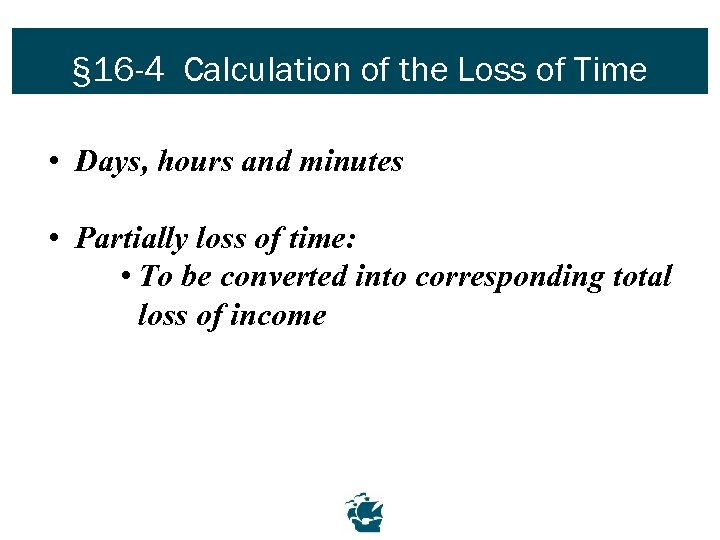 §16-4 Calculation of the Loss of Time

• Days, hours and minutes

• Partially loss of time:
 • To be converted into corresponding total loss of income